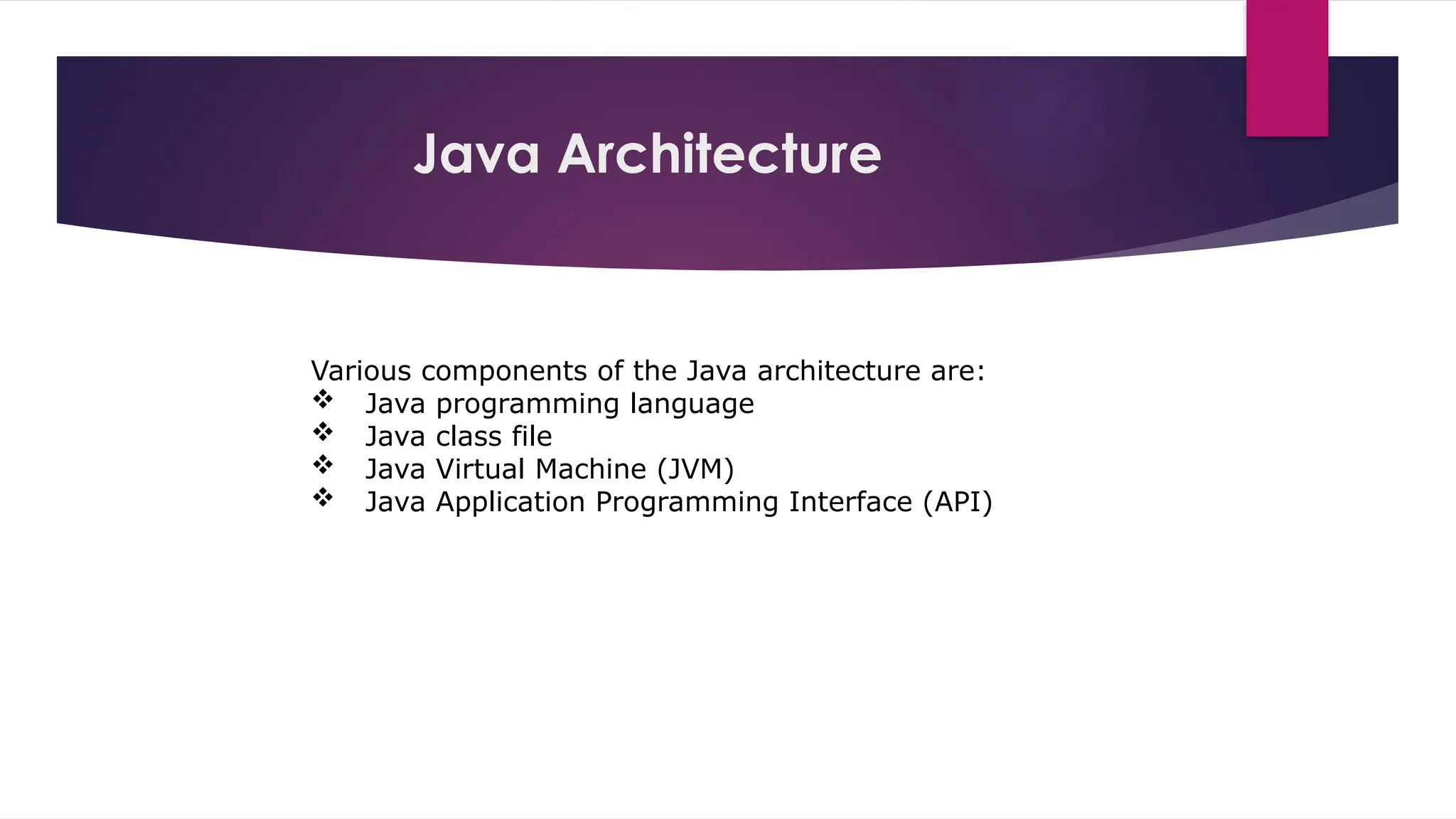 Java Architecture

Various components of the Java architecture are:
❖ Java programming language
❖ Java class file
❖ Java Virtual Machine (JVM)
❖ Java Application Programming Interface (API)